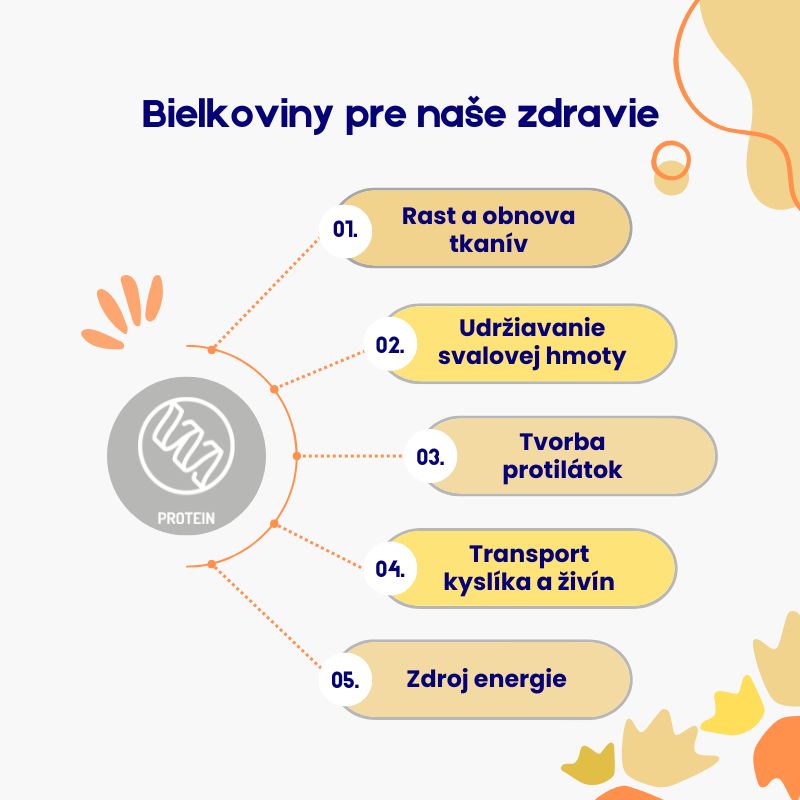 Bielkoviny pre naše zdravie

PROTEIN

01. Rast a obnova tkanív

02. Udržiavanie svalovej hmoty

03. Tvorba protilátok

04. Transport kyslíka a živín

05. Zdroj energie